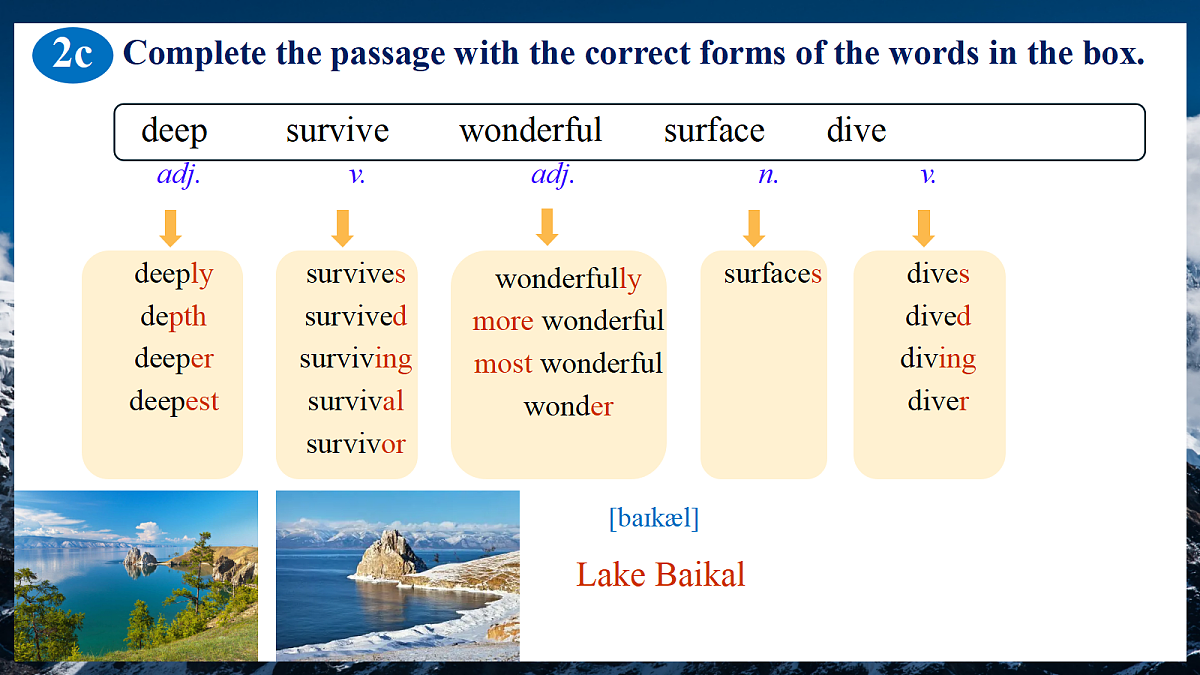 2c Complete the passage with the correct forms of the words in the box.

deep survive wonderful surface dive

adj. v. adj. n. v.

deeply
depth
deeper
deepest

survives
survived
surviving
survival
survivor

wonderfully
more wonderful
most wonderful
wonder

surfaces

dives
dived
diving
diver

[baɪkæl]

Lake Baikal